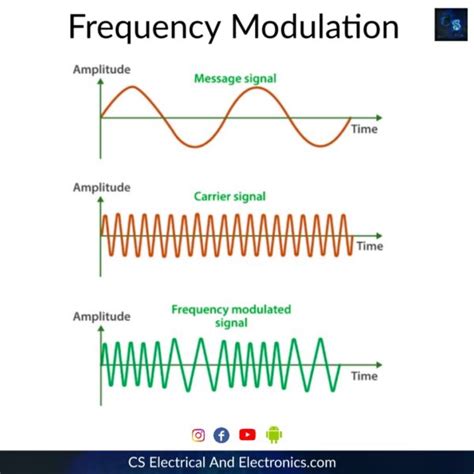 Frequency Modulation

CS

Amplitude
Message signal
Time

Amplitude
Carrier signal
Time

Amplitude
Frequency modulated signal
Time

CS Electrical And Electronics.com